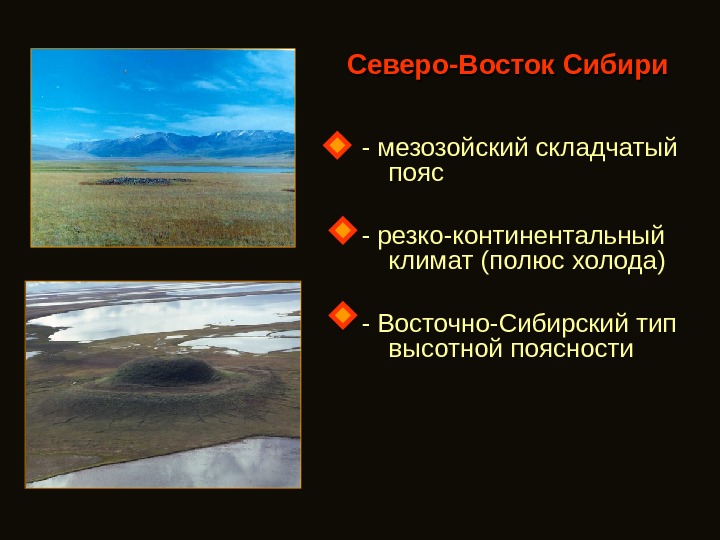 Северо-Восток Сибири

- мезозойский складчатый пояс

- резко-континентальный климат (полюс холода)

- Восточно-Сибирский тип высотной поясности